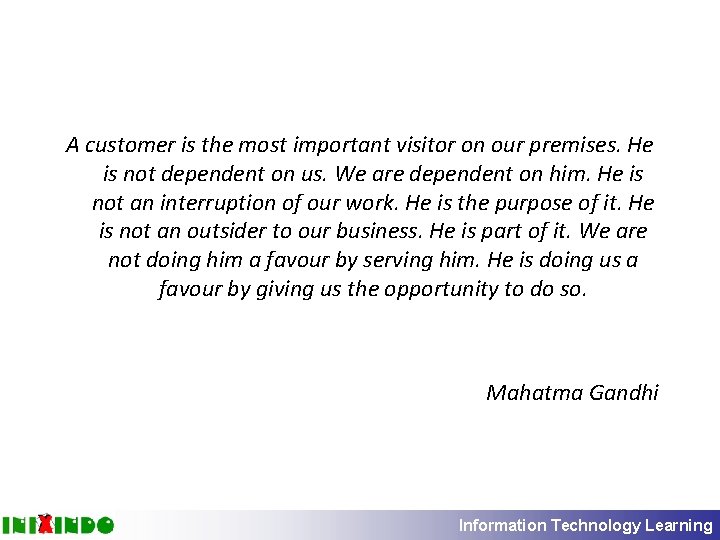 A customer is the most important visitor on our premises. He is not dependent on us. We are dependent on him. He is not an interruption of our work. He is the purpose of it. He is not an outsider to our business. He is part of it. We are not doing him a favour by serving him. He is doing us a favour by giving us the opportunity to do so.

Mahatma Gandhi

INIXINDO

Information Technology Learning